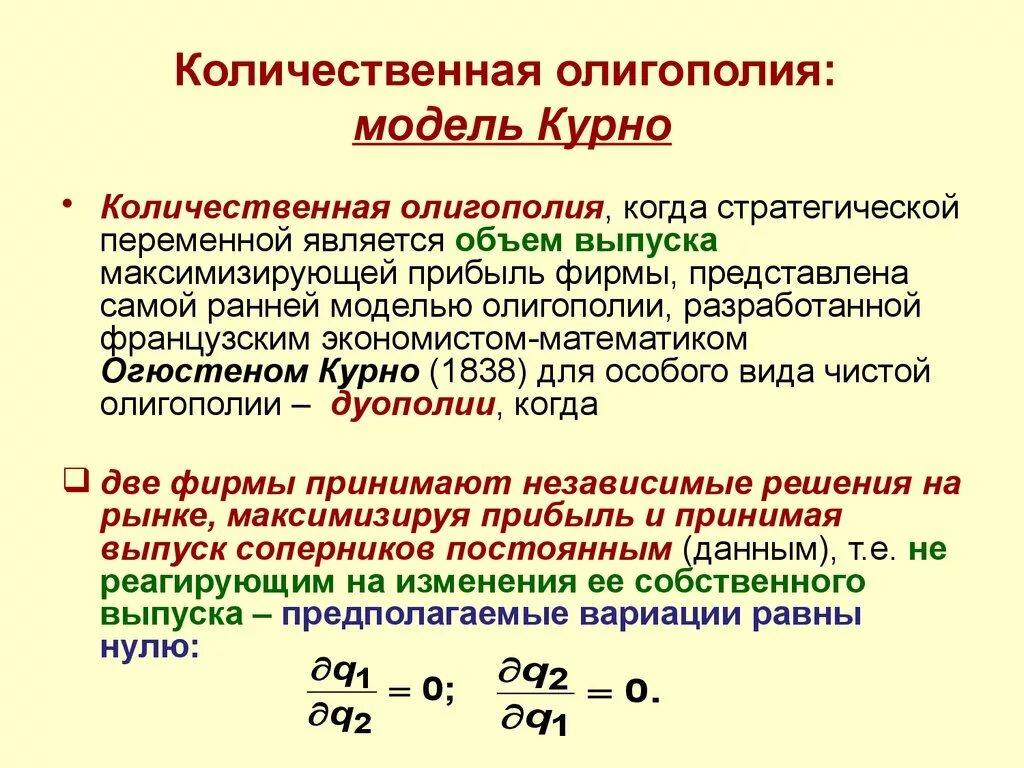 Количественная олигополия: модель Курно

• Количественная олигополия, когда стратегической переменной является объем выпуска максимизирующей прибыль фирмы, представлена самой ранней моделью олигополии, разработанной французским экономистом-математиком Огюстеном Курно (1838) для особого вида чистой олигополии – дуополии, когда

❑ две фирмы принимают независимые решения на рынке, максимизируя прибыль и принимая выпуск соперников постоянным (данным), т.е. не реагирующим на изменения ее собственного выпуска – предполагаемые вариации равны нулю:

$\frac{\partial q_1}{\partial q_2} = 0; \quad \frac{\partial q_2}{\partial q_1} = 0.$